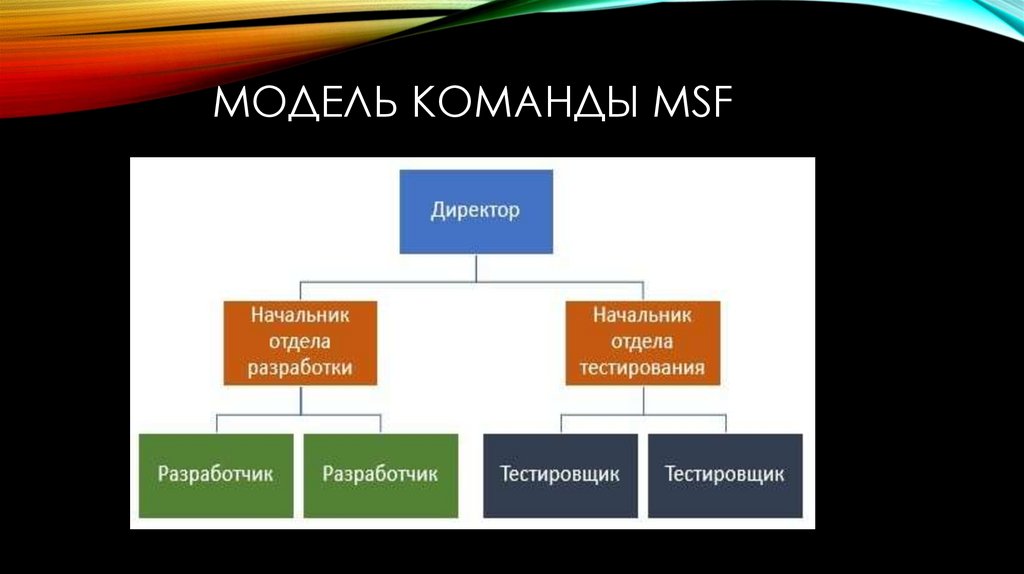 МОДЕЛЬ КОМАНДЫ MSF

Директор

Начальник отдела разработки

Начальник отдела тестирования

Разработчик

Разработчик

Тестировщик

Тестировщик